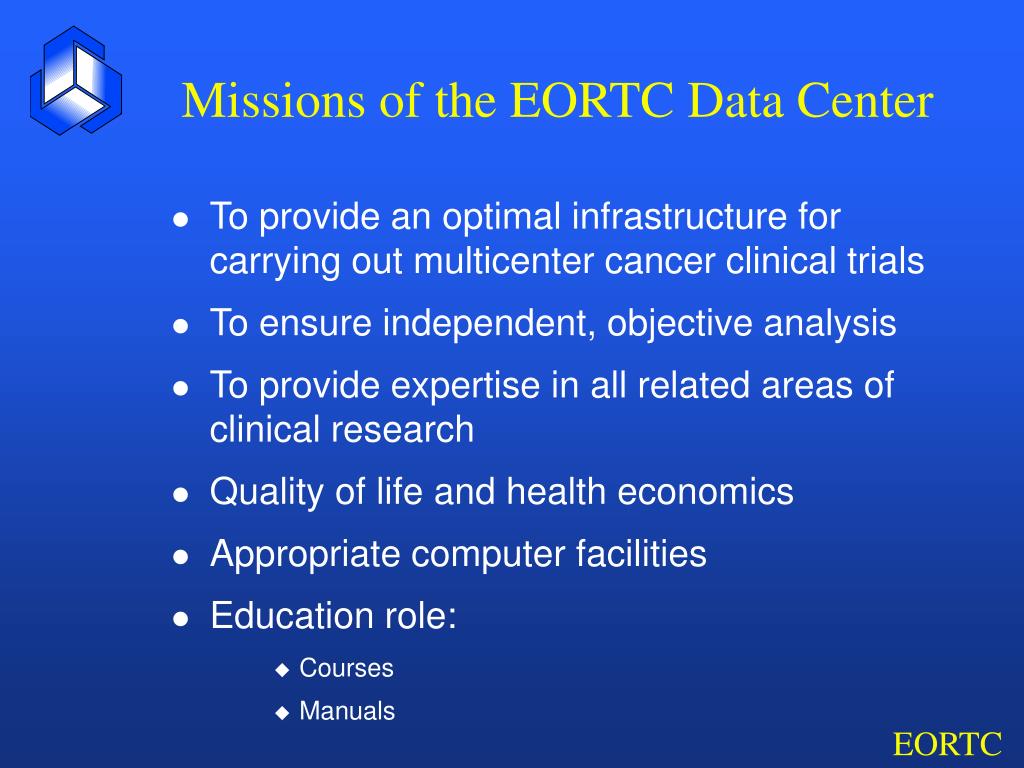 Missions of the EORTC Data Center

- To provide an optimal infrastructure for carrying out multicenter cancer clinical trials
- To ensure independent, objective analysis
- To provide expertise in all related areas of clinical research
- Quality of life and health economics
- Appropriate computer facilities
- Education role:
  - Courses
  - Manuals

EORTC